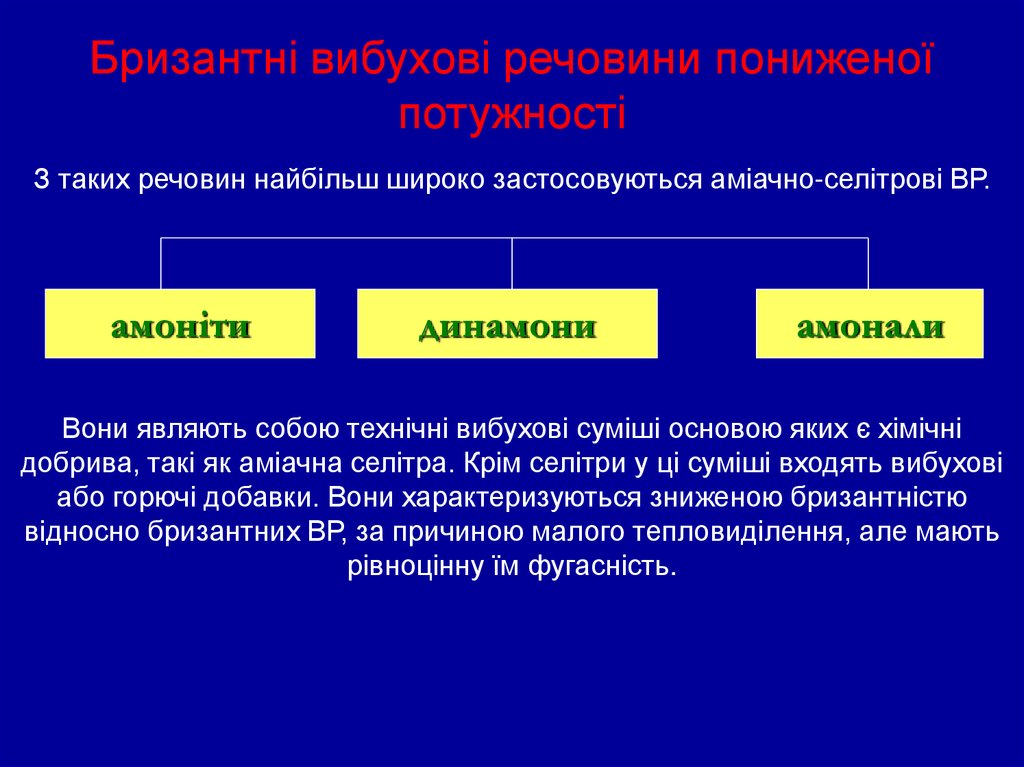 Бризантні вибухові речовини пониженої потужності

З таких речовин найбільш широко застосовуються аміачно-селітрові ВР.

амоніти

динамони

амонали

Вони являють собою технічні вибухові суміші основою яких є хімічні добрива, такі як аміачна селітра. Крім селітри у ці суміші входять вибухові або горючі добавки. Вони характеризуються зниженою бризантністю відносно бризантних ВР, за причиною малого тепловиділення, але мають рівноцінну їм фугасність.